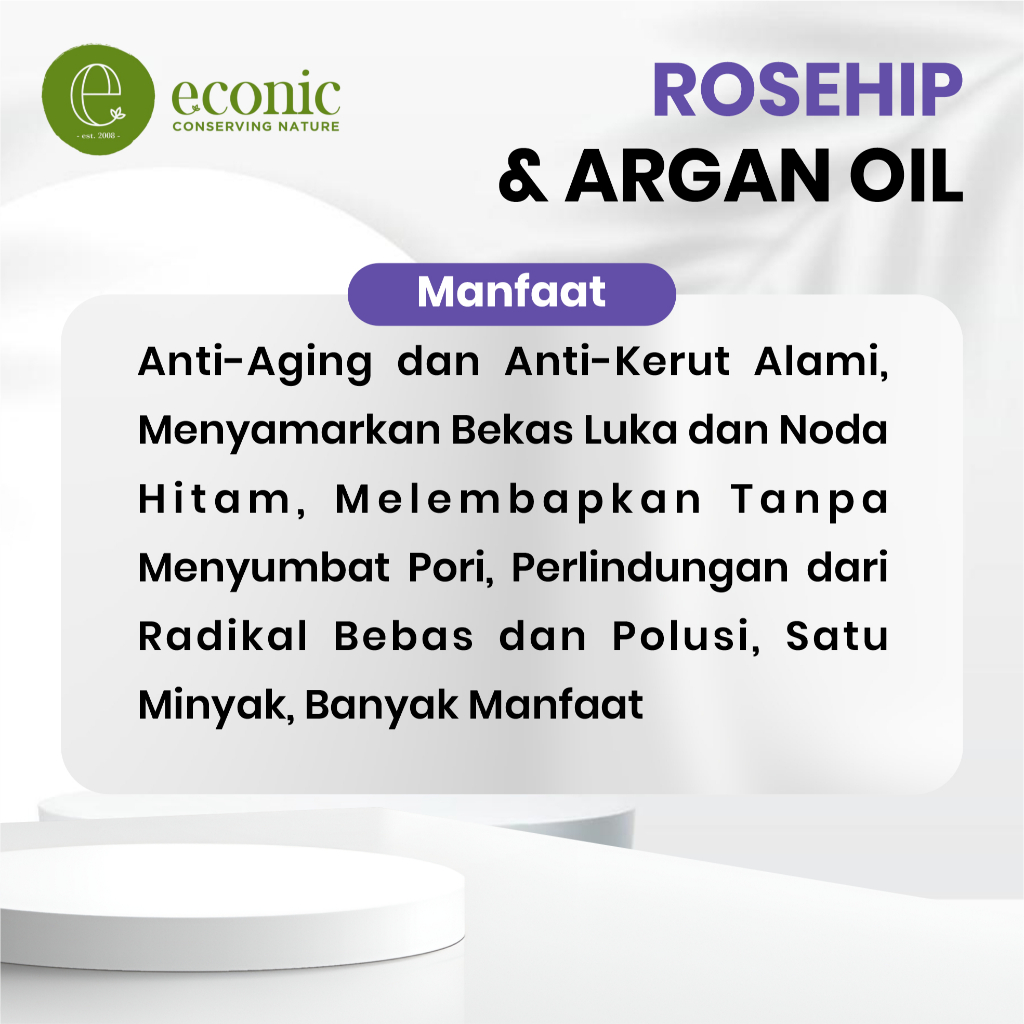 e
- est. 2008 -
econic
CONSERVING NATURE

ROSEHIP
& ARGAN OIL

Manfaat

Anti-Aging dan Anti-Kerut Alami, Menyamarkan Bekas Luka dan Noda Hitam, Melembapkan Tanpa Menyumbat Pori, Perlindungan dari Radikal Bebas dan Polusi, Satu Minyak, Banyak Manfaat